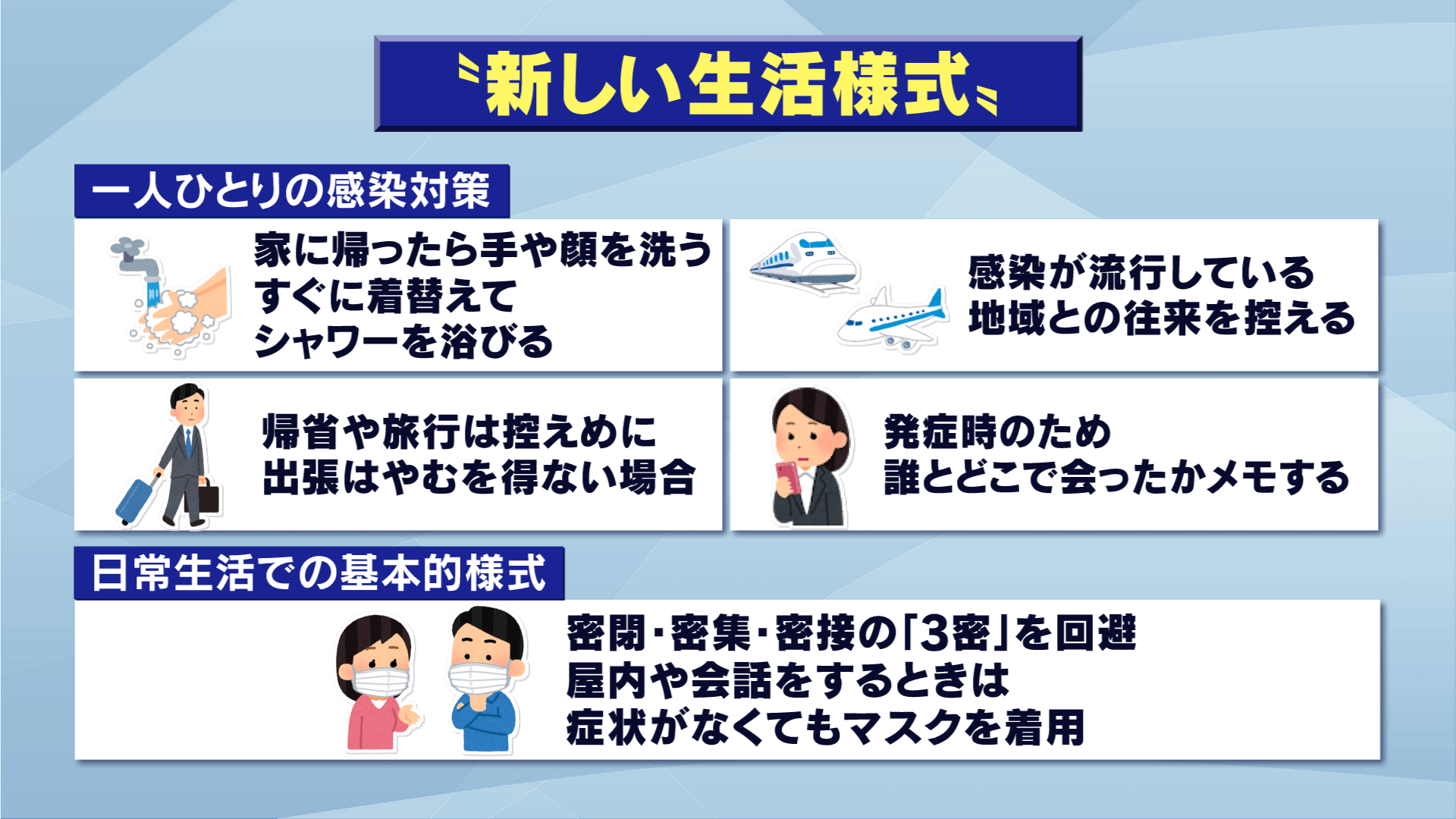 〝新しい生活様式〟

一人ひとりの感染対策

家に帰ったら手や顔を洗う
すぐに着替えて
シャワーを浴びる

感染が流行している
地域との往来を控える

帰省や旅行は控えめに
出張はやむを得ない場合

発症時のため
誰とどこで会ったかメモする

日常生活での基本的様式

密閉・密集・密接の「3密」を回避
屋内や会話をするときは
症状がなくてもマスクを着用